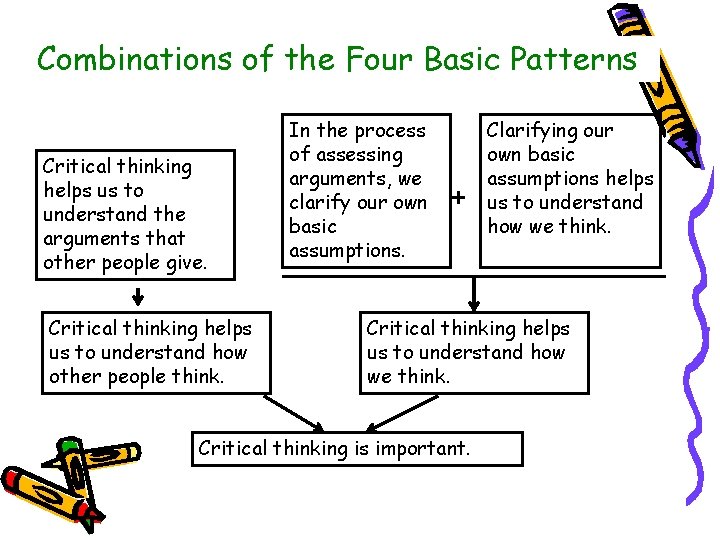 Combinations of the Four Basic Patterns

Critical thinking helps us to understand the arguments that other people give.

In the process of assessing arguments, we clarify our own basic assumptions.

+

Clarifying our own basic assumptions helps us to understand how we think.

Critical thinking helps us to understand how other people think.

Critical thinking helps us to understand how we think.

Critical thinking is important.